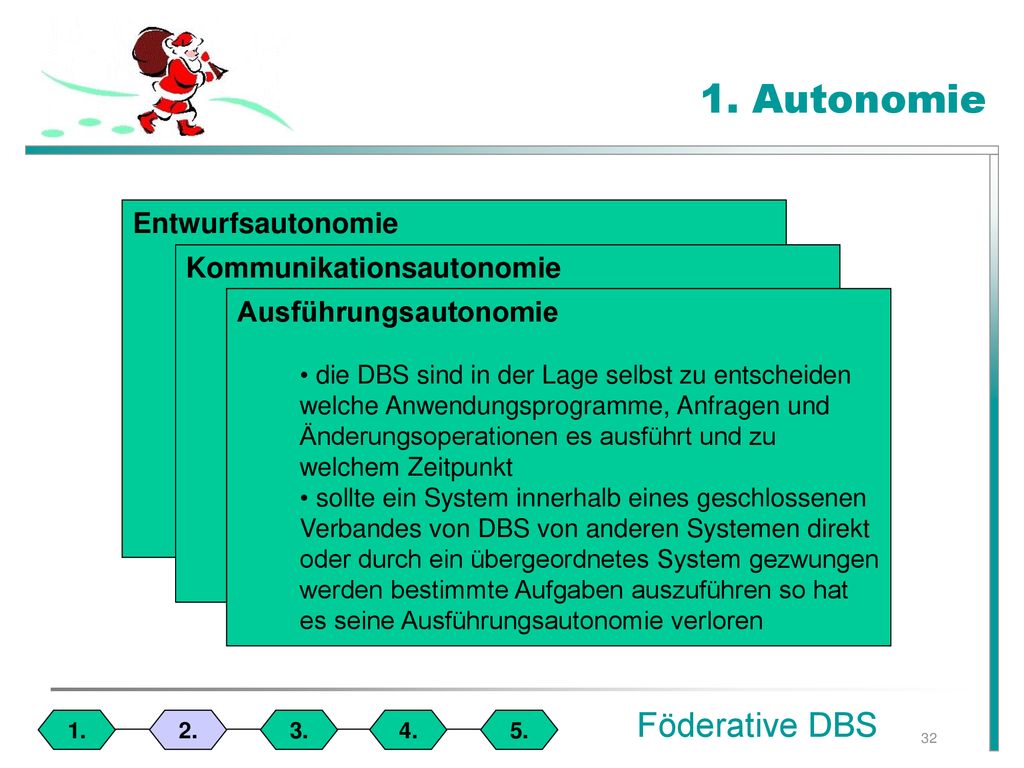 1. Autonomie

Entwurfsautonomie

Kommunikationsautonomie

Ausführungsautonomie

• die DBS sind in der Lage selbst zu entscheiden welche Anwendungsprogramme, Anfragen und Änderungsoperationen es ausführt und zu welchem Zeitpunkt
• sollte ein System innerhalb eines geschlossenen Verbandes von DBS von anderen Systemen direkt oder durch ein übergeordnetes System gezwungen werden bestimmte Aufgaben auszuführen so hat es seine Ausführungsautonomie verloren

1. 2. 3. 4. 5.

Föderative DBS

32